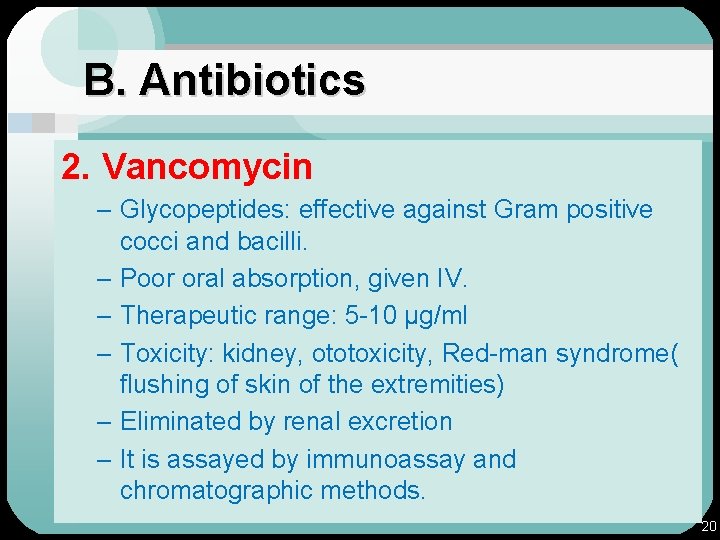 B. Antibiotics

2. Vancomycin

– Glycopeptides: effective against Gram positive cocci and bacilli.

– Poor oral absorption, given IV.

– Therapeutic range: 5-10 µg/ml

– Toxicity: kidney, ototoxicity, Red-man syndrome( flushing of skin of the extremities)

– Eliminated by renal excretion

– It is assayed by immunoassay and chromatographic methods.

20